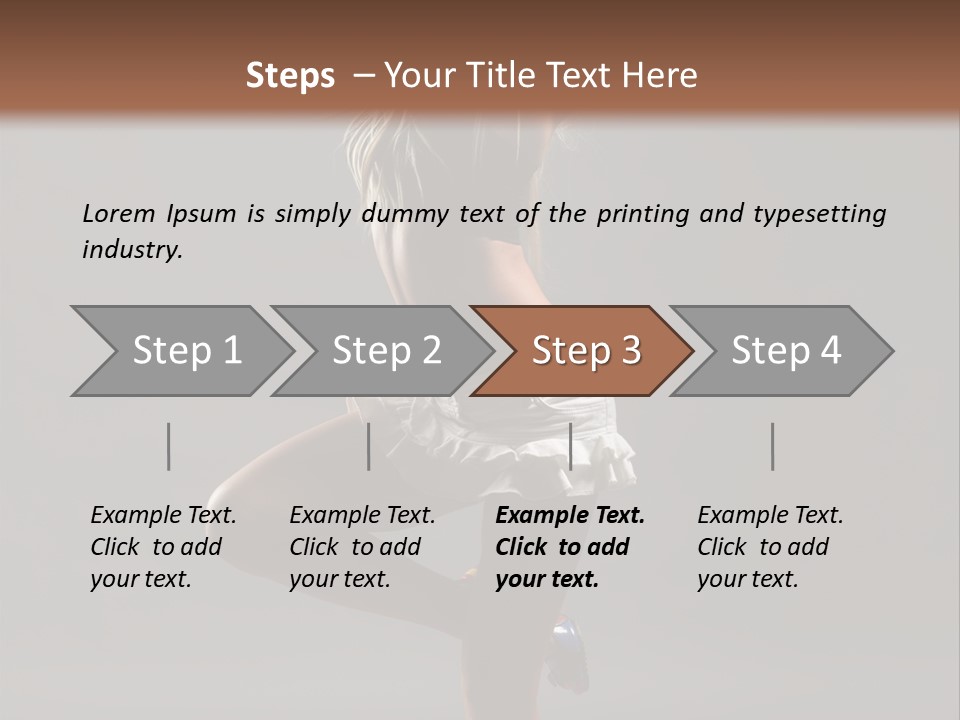 Steps – Your Title Text Here

Lorem Ipsum is simply dummy text of the printing and typesetting industry.

Step 1

Step 2

Step 3

Step 4

Example Text. Click to add your text.

Example Text. Click to add your text.

Example Text. Click to add your text.

Example Text. Click to add your text.